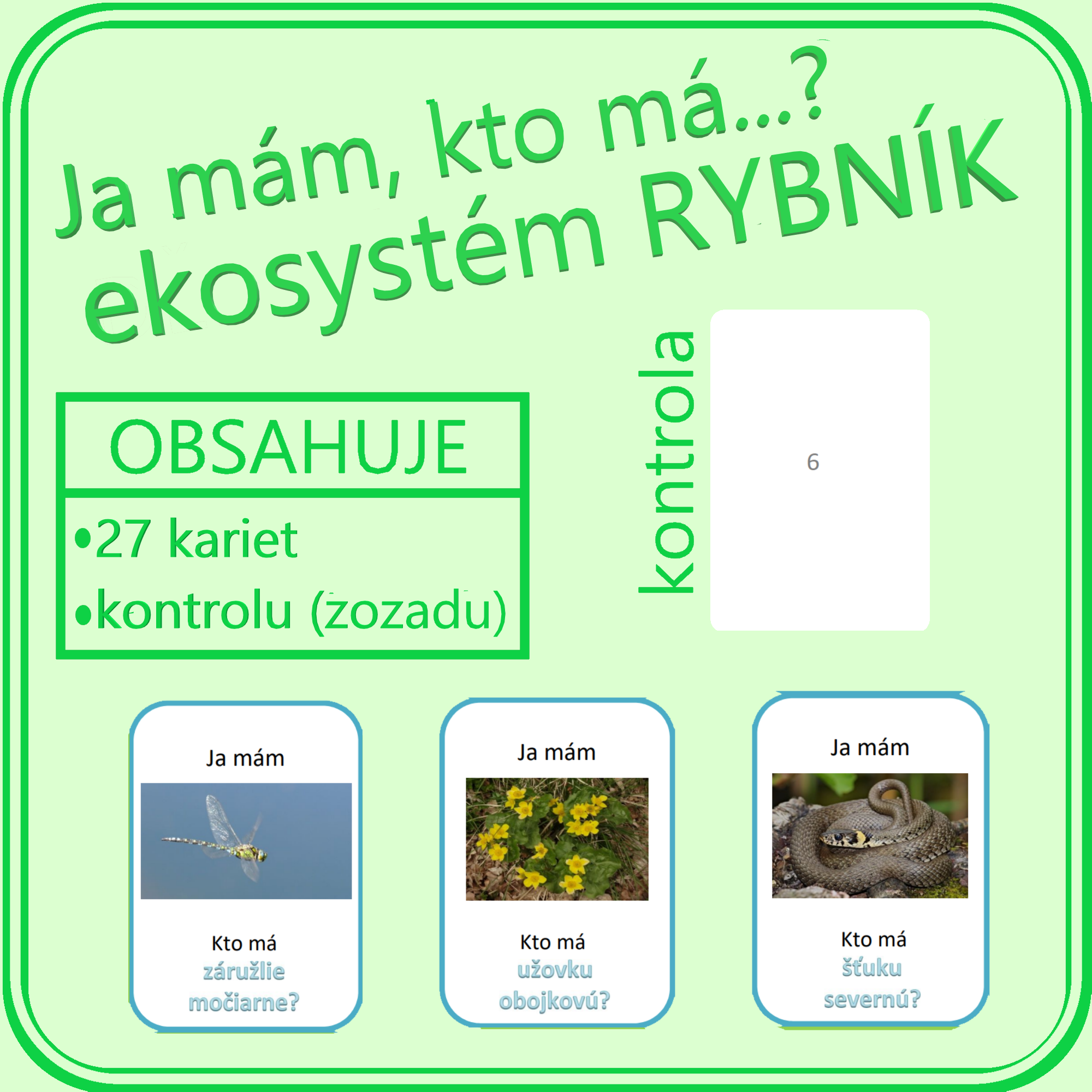 Ja mám, kto má...?
ekosystém RYBNÍK

OBSAHUJE

•27 kariet
•kontrolu (zozadu)

kontrola

6

Ja mám

Kto má
záružlie močiarne?

Ja mám

Kto má
užovku obojkovú?

Ja mám

Kto má
šťuku severnú?